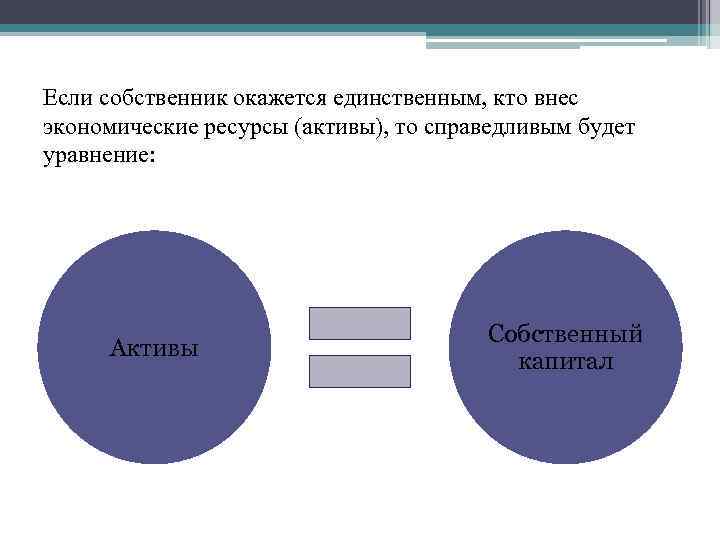 Если собственник окажется единственным, кто внес экономические ресурсы (активы), то справедливым будет уравнение:

Активы

Собственный капитал